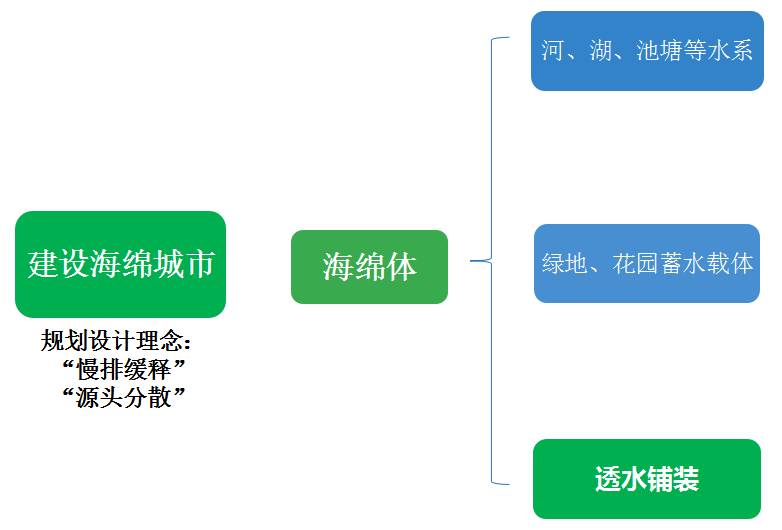 建设海绵城市

规划设计理念:
“慢排缓释”
“源头分散”

海绵体

河、湖、池塘等水系

绿地、花园蓄水载体

透水铺装